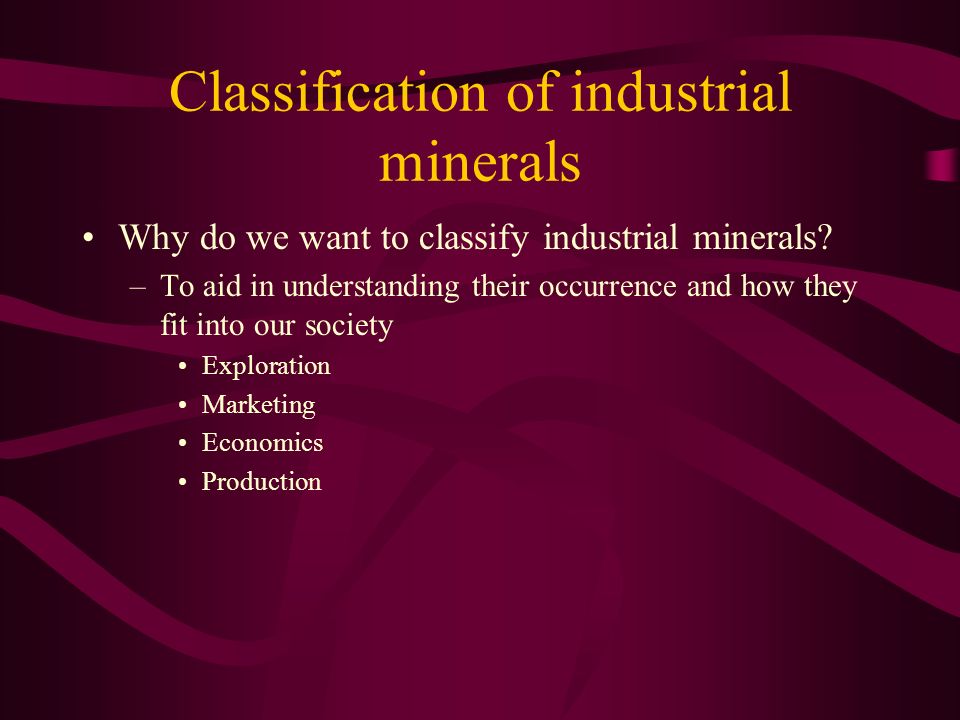 Classification of industrial minerals

• Why do we want to classify industrial minerals?
– To aid in understanding their occurrence and how they fit into our society
• Exploration
• Marketing
• Economics
• Production